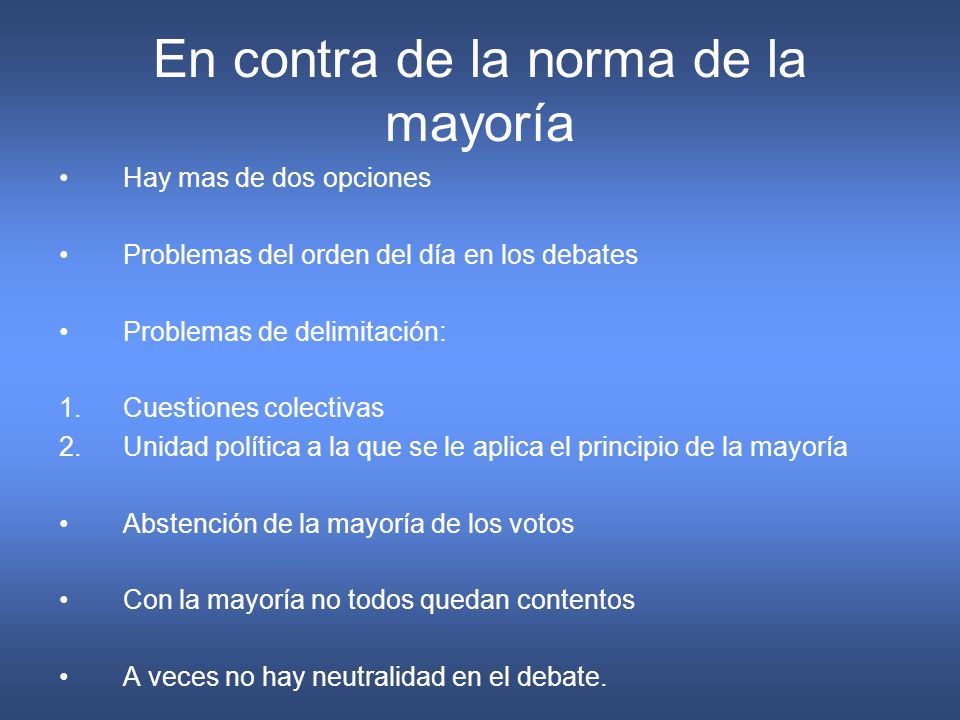 En contra de la norma de la mayoría

• Hay mas de dos opciones

• Problemas del orden del día en los debates

• Problemas de delimitación:

1. Cuestiones colectivas
2. Unidad política a la que se le aplica el principio de la mayoría

• Abstención de la mayoría de los votos

• Con la mayoría no todos quedan contentos

• A veces no hay neutralidad en el debate.